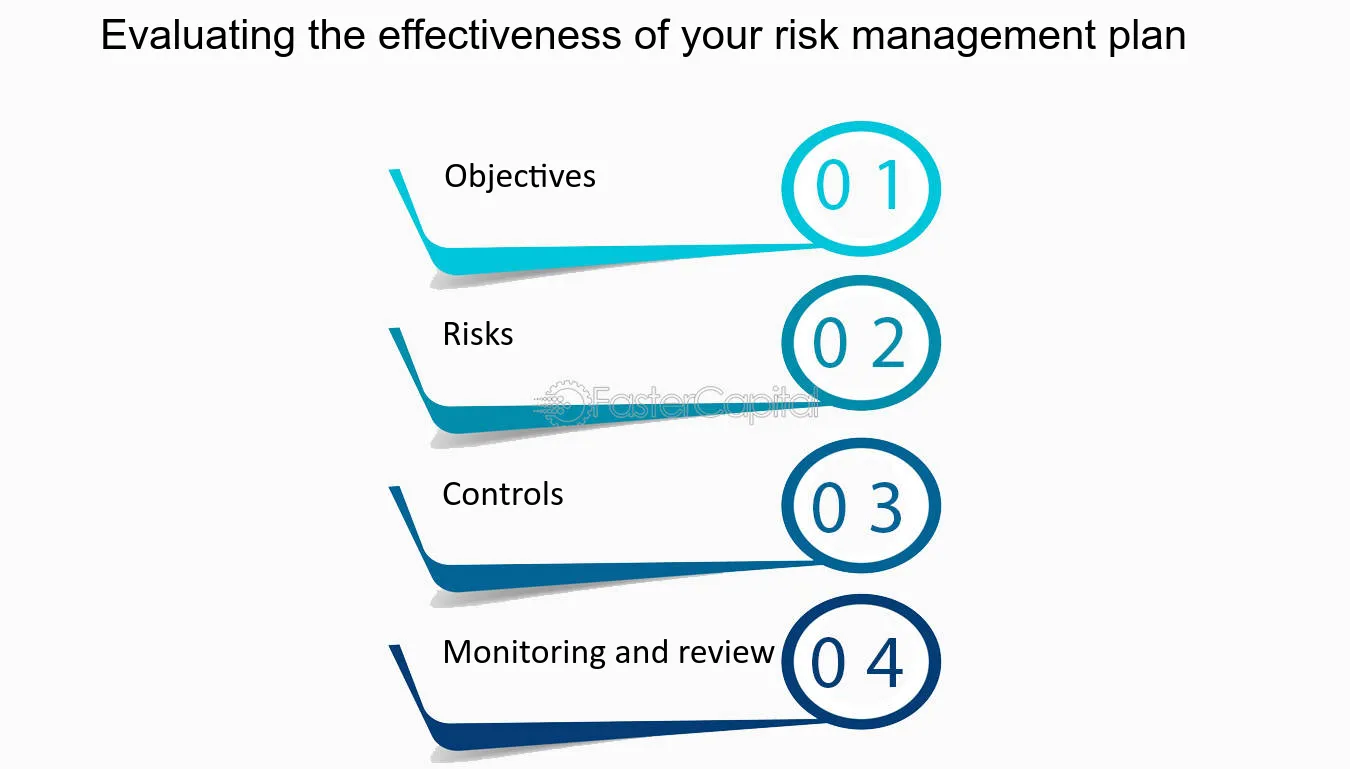 Evaluating the effectiveness of your risk management plan

Objectives
0 1

Risks
0 2

Controls
0 3

Monitoring and review
0 4

FasterCapital